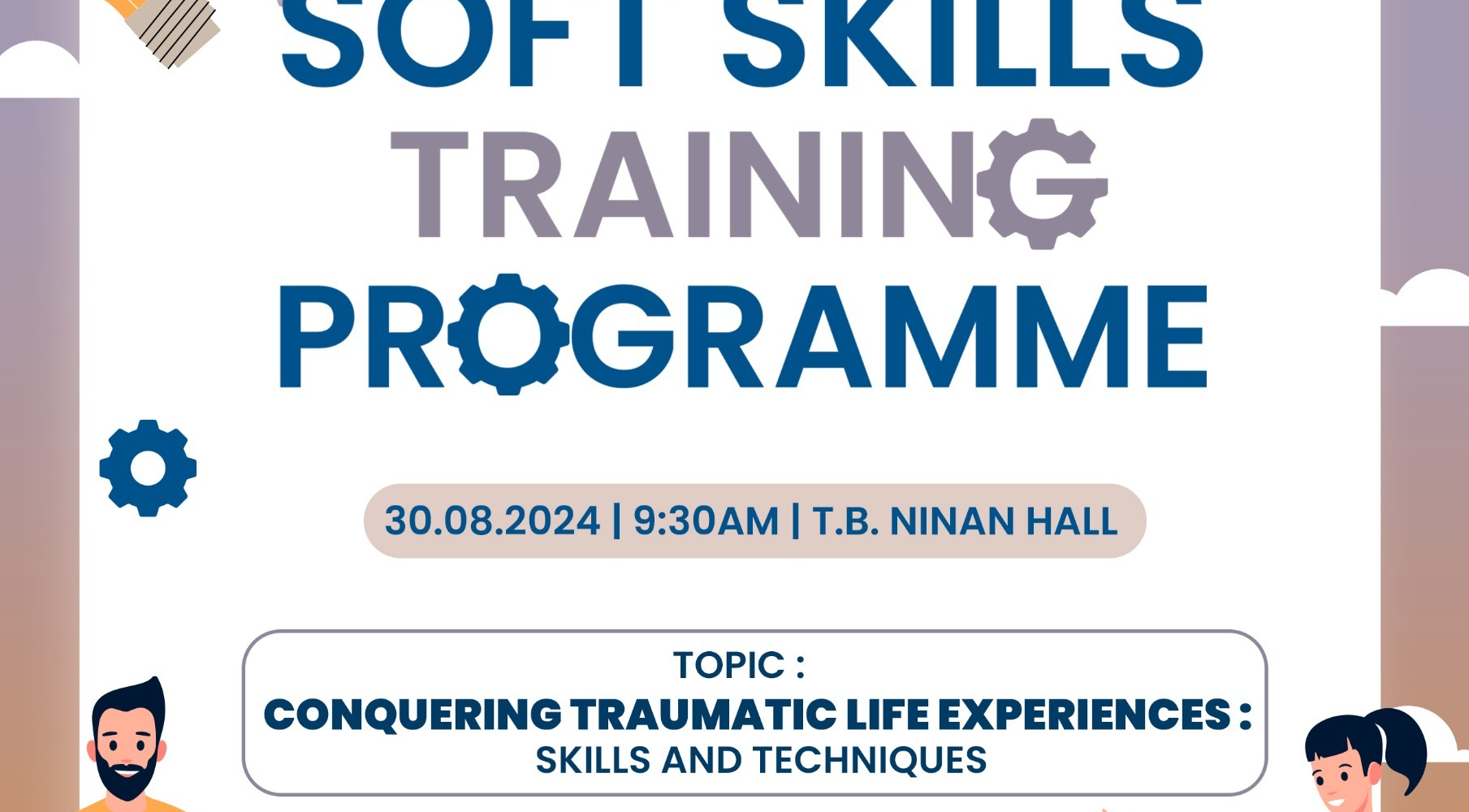 SOFT SKILLS
TRAINING
PROGRAMME

30.08.2024 | 9:30AM | T.B. NINAN HALL

TOPIC :
CONQUERING TRAUMATIC LIFE EXPERIENCES :
SKILLS AND TECHNIQUES